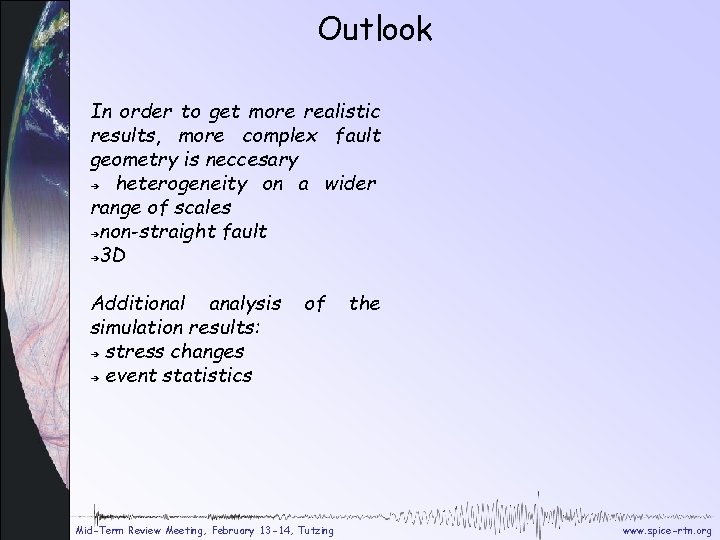 Outlook

In order to get more realistic results, more complex fault geometry is neccesary
→ heterogeneity on a wider range of scales
→non-straight fault
→3D

Additional analysis of the simulation results:
→ stress changes
→ event statistics

Mid-Term Review Meeting, February 13-14, Tutzing

www.spice-rtn.org